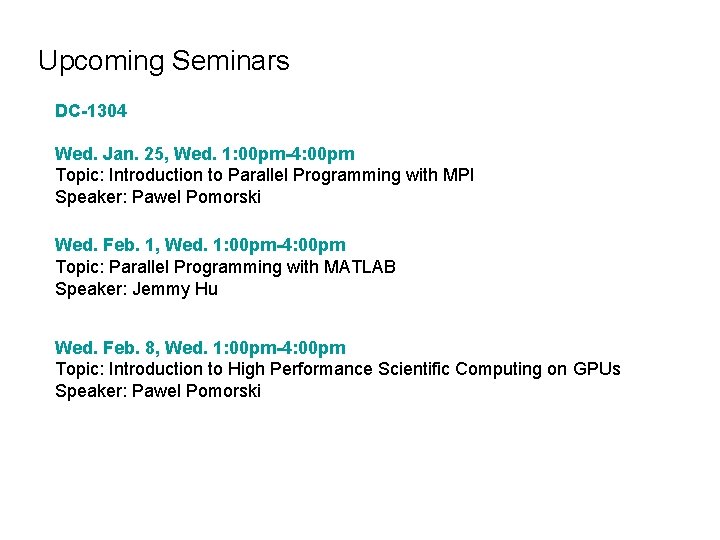 Upcoming Seminars

DC-1304

Wed. Jan. 25, Wed. 1:00pm-4:00pm
Topic: Introduction to Parallel Programming with MPI
Speaker: Pawel Pomorski

Wed. Feb. 1, Wed. 1:00pm-4:00pm
Topic: Parallel Programming with MATLAB
Speaker: Jemmy Hu

Wed. Feb. 8, Wed. 1:00pm-4:00pm
Topic: Introduction to High Performance Scientific Computing on GPUs
Speaker: Pawel Pomorski